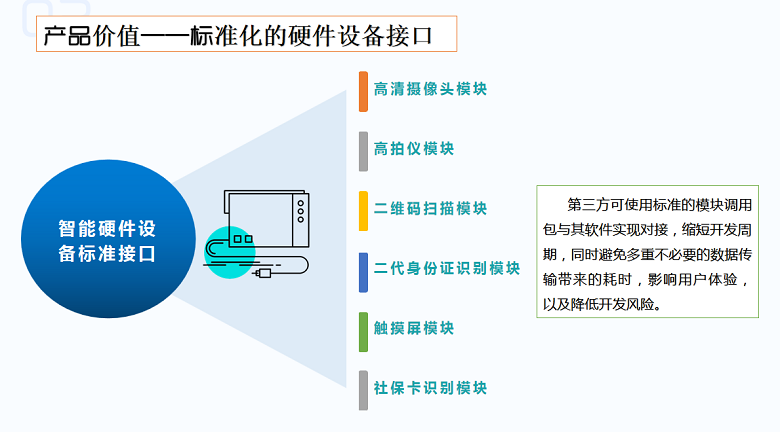 产品价值——标准化的硬件设备接口

智能硬件设备标准接口

高清摄像头模块

高拍仪模块

二维码扫描模块

二代身份证识别模块

触摸屏模块

社保卡识别模块

第三方可使用标准的模块调用包与其软件实现对接，缩短开发周期，同时避免多重不必要的数据传输带来的耗时，影响用户体验，以及降低开发风险。